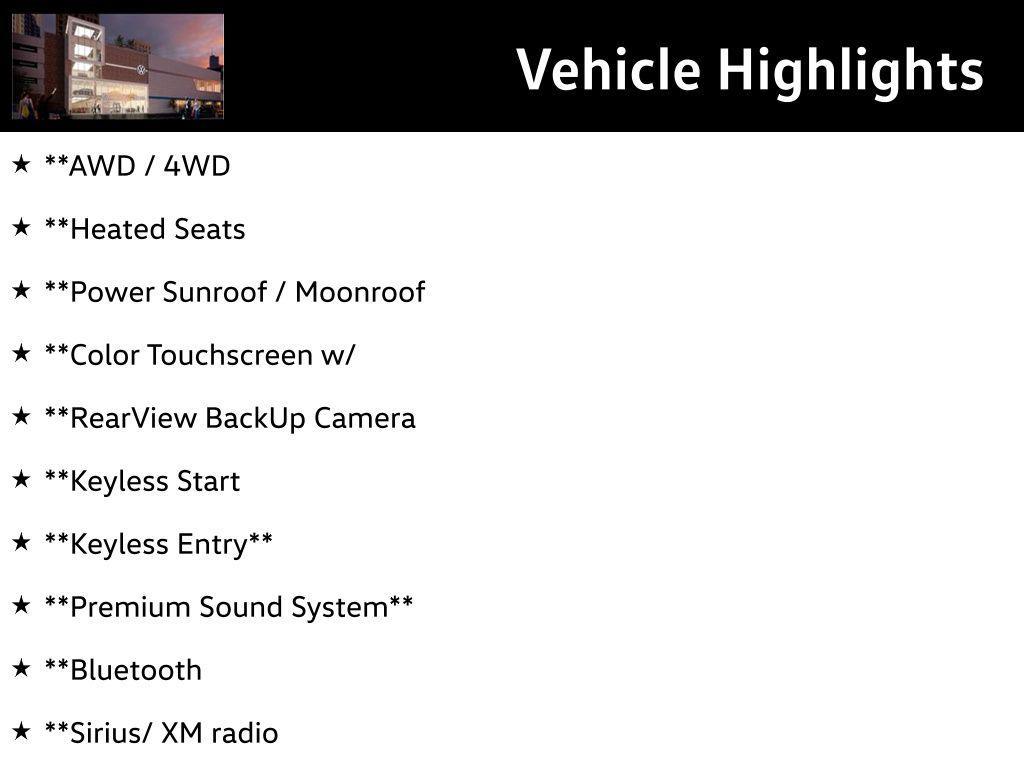 Vehicle Highlights

★ **AWD / 4WD

★ **Heated Seats

★ **Power Sunroof / Moonroof

★ **Color Touchscreen w/

★ **RearView BackUp Camera

★ **Keyless Start

★ **Keyless Entry**

★ **Premium Sound System**

★ **Bluetooth

★ **Sirius/ XM radio